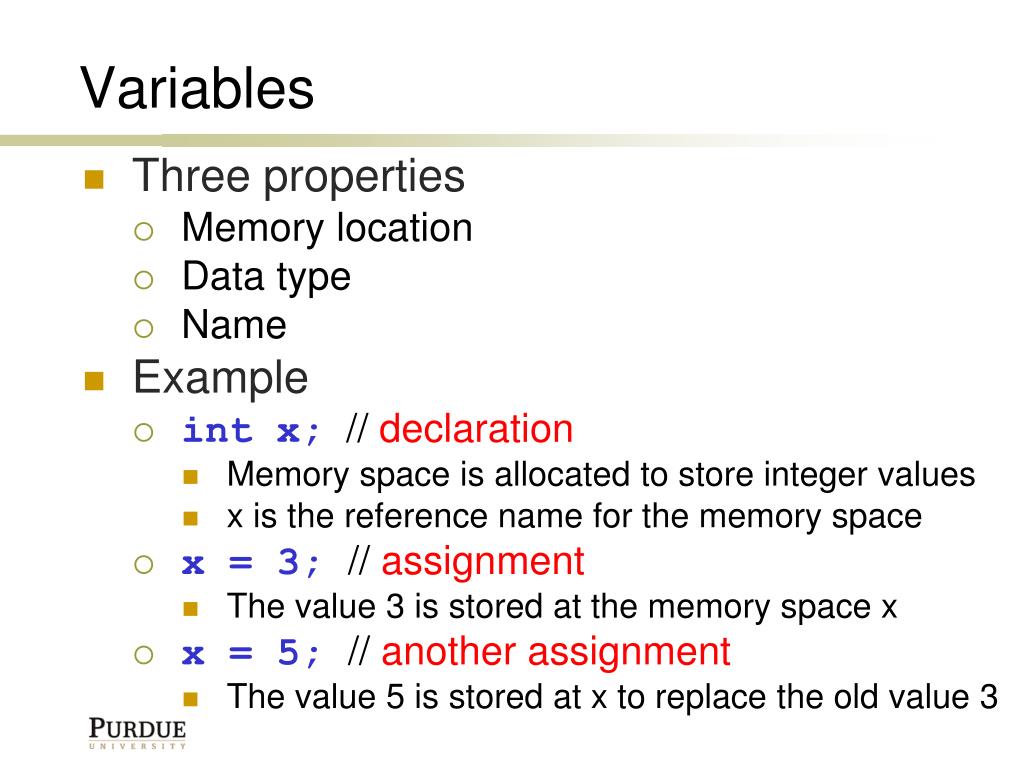 Variables

Three properties

Memory location

Data type

Name

Example

int x; // declaration

Memory space is allocated to store integer values

x is the reference name for the memory space

x = 3; // assignment

The value 3 is stored at the memory space x

x = 5; // another assignment

The value 5 is stored at x to replace the old value 3

PURDUE
UNIVERSITY